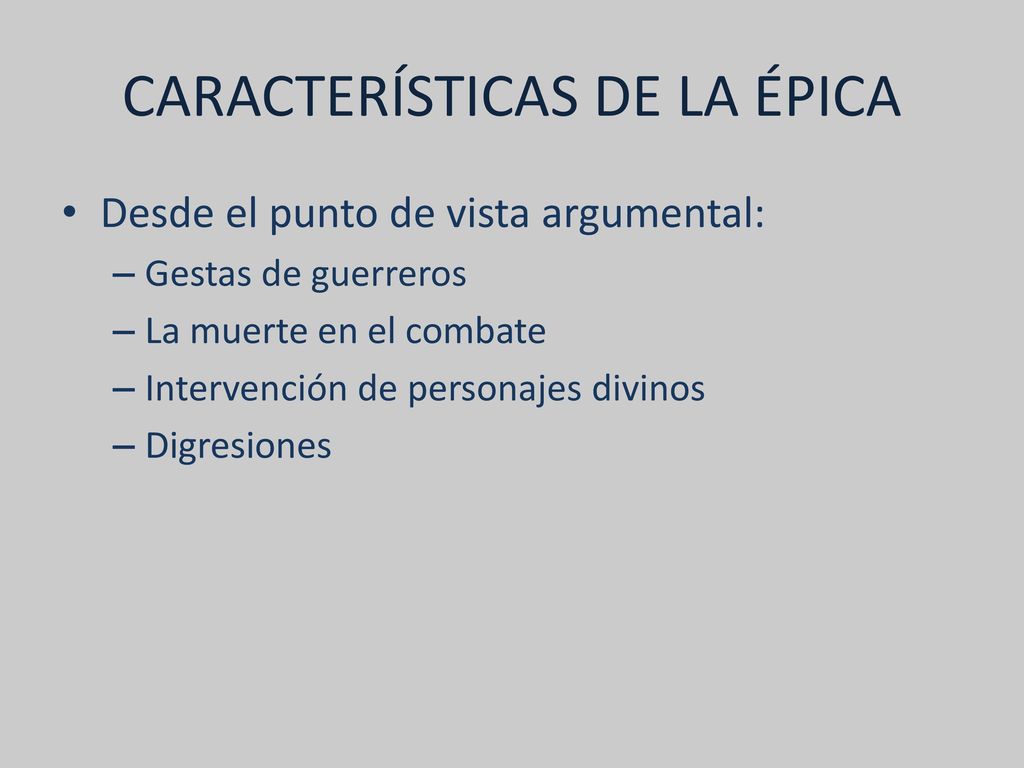 CARACTERÍSTICAS DE LA ÉPICA

• Desde el punto de vista argumental:
– Gestas de guerreros
– La muerte en el combate
– Intervención de personajes divinos
– Digresiones